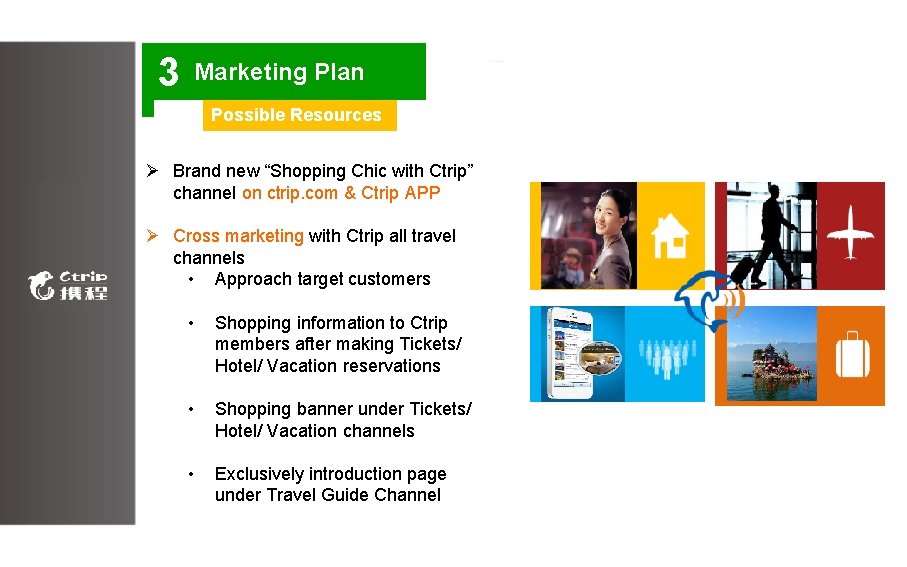 Ctrip 携程

3 Marketing Plan

Possible Resources

➢ Brand new “Shopping Chic with Ctrip” channel on ctrip.com & Ctrip APP

➢ Cross marketing with Ctrip all travel channels

• Approach target customers

• Shopping information to Ctrip members after making Tickets/ Hotel/ Vacation reservations

• Shopping banner under Tickets/ Hotel/ Vacation channels

• Exclusively introduction page under Travel Guide Channel